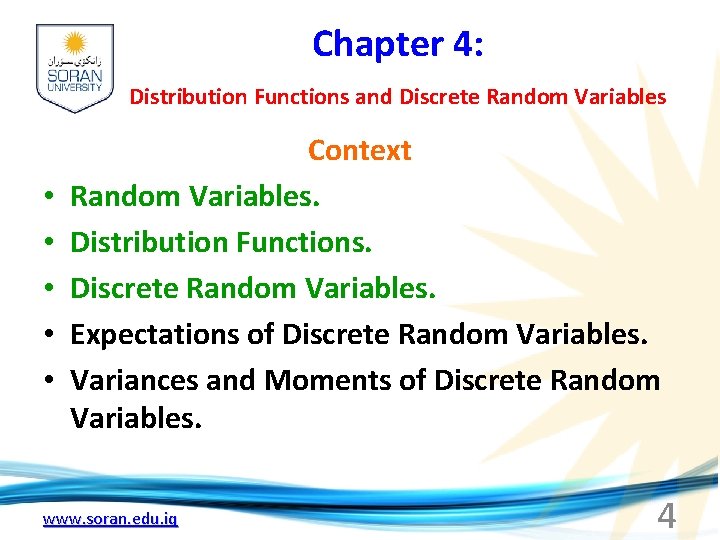 زانكۆی سۆران
SORAN UNIVERSITY

Chapter 4:

Distribution Functions and Discrete Random Variables

Context

• Random Variables.
• Distribution Functions.
• Discrete Random Variables.
• Expectations of Discrete Random Variables.
• Variances and Moments of Discrete Random Variables.

www.soran.edu.iq

4